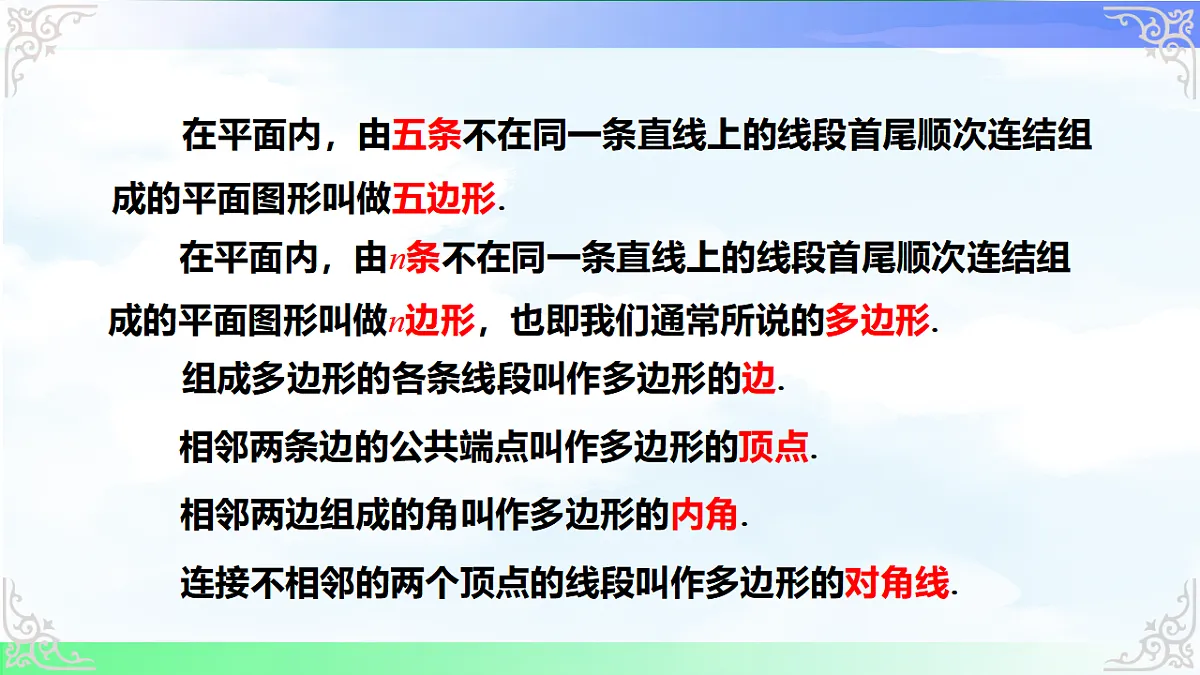 在平面内，由五条不在同一条直线上的线段首尾顺次连结组成的平面图形叫做五边形.

在平面内，由$n$条不在同一条直线上的线段首尾顺次连结组成的平面图形叫做$n$边形，也即我们通常所说的多边形.

组成多边形的各条线段叫作多边形的边.

相邻两条边的公共端点叫作多边形的顶点.

相邻两边组成的角叫作多边形的内角.

连接不相邻的两个顶点的线段叫作多边形的对角线.